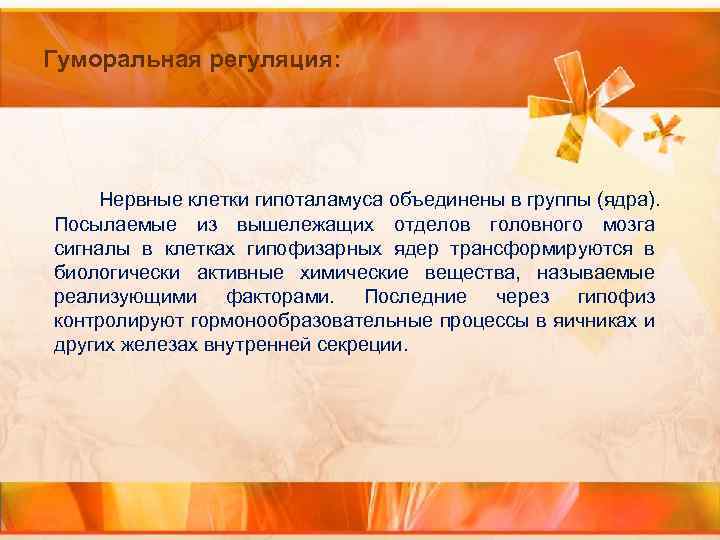 Гуморальная регуляция:

Нервные клетки гипоталамуса объединены в группы (ядра). Посылаемые из вышележащих отделов головного мозга сигналы в клетках гипофизарных ядер трансформируются в биологически активные химические вещества, называемые реализующими факторами. Последние через гипофиз контролируют гормонообразовательные процессы в яичниках и других железах внутренней секреции.